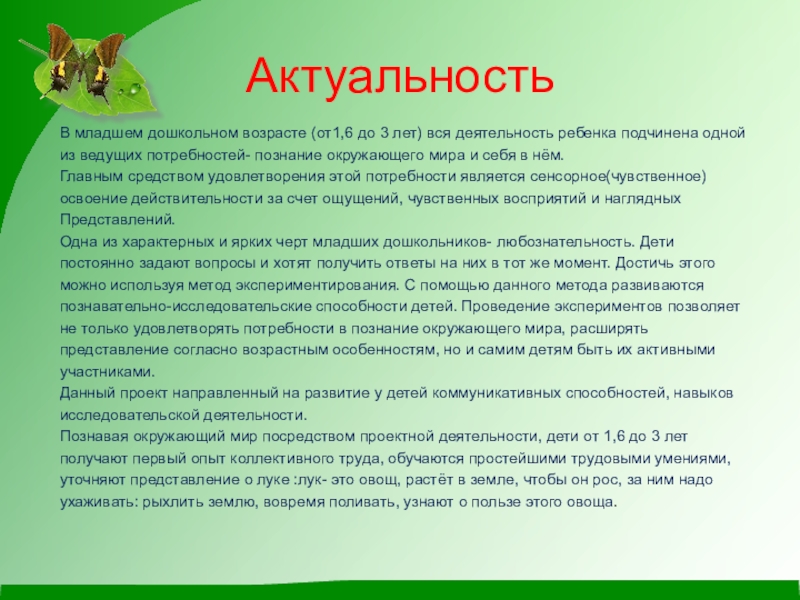 Актуальность

В младшем дошкольном возрасте (от1,6 до 3 лет) вся деятельность ребенка подчинена одной из ведущих потребностей- познание окружающего мира и себя в нём.
Главным средством удовлетворения этой потребности является сенсорное(чувственное) освоение действительности за счет ощущений, чувственных восприятий и наглядных Представлений.
Одна из характерных и ярких черт младших дошкольников- любознательность. Дети постоянно задают вопросы и хотят получить ответы на них в тот же момент. Достичь этого можно используя метод экспериментирования. С помощью данного метода развиваются познавательно-исследовательские способности детей. Проведение экспериментов позволяет не только удовлетворять потребности в познание окружающего мира, расширять представление согласно возрастным особенностям, но и самим детям быть их активными участниками.
Данный проект направленный на развитие у детей коммуникативных способностей, навыков исследовательской деятельности.
Познавая окружающий мир посредством проектной деятельности, дети от 1,6 до 3 лет получают первый опыт коллективного труда, обучаются простейшими трудовыми умениями, уточняют представление о луке :лук- это овощ, растёт в земле, чтобы он рос, за ним надо ухаживать: рыхлить землю, вовремя поливать, узнают о пользе этого овоща.